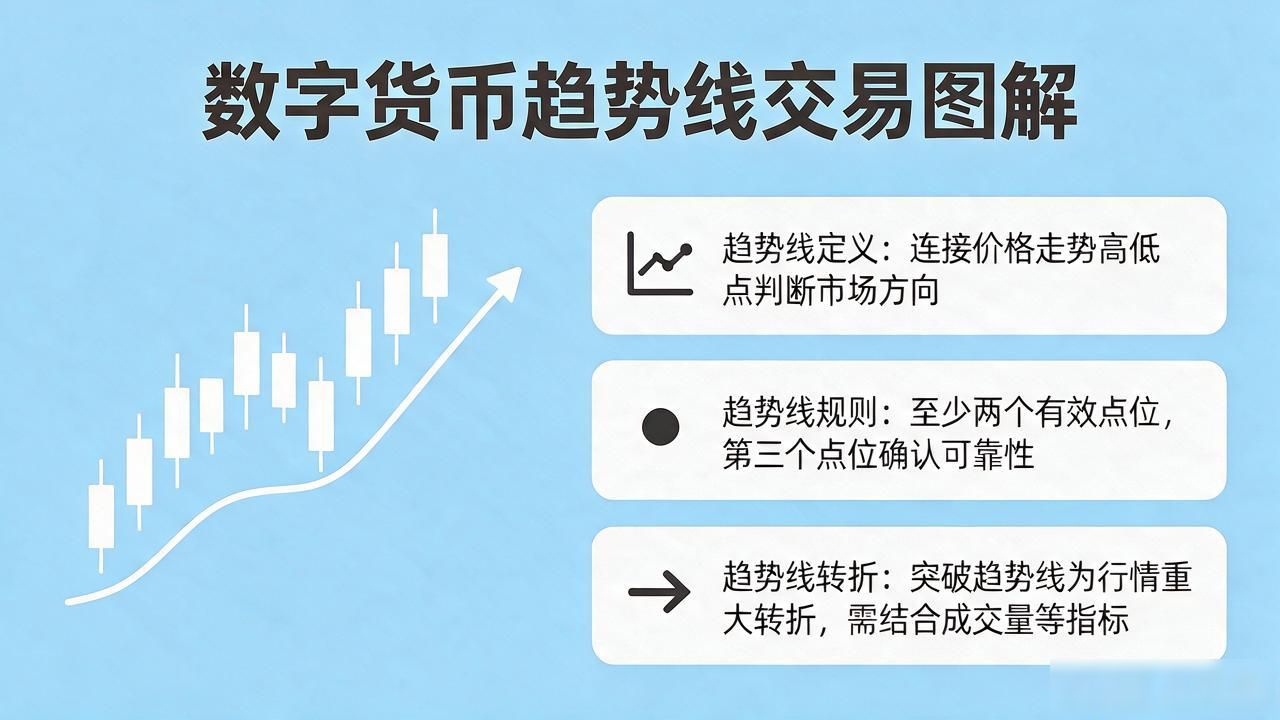 数字货币趋势线交易图解

趋势线定义：连接价格走势高低点判断市场方向

趋势线规则：至少两个有效点位，第三个点位确认可靠性

趋势线转折：突破趋势线为行情重大转折，需结合成交量等指标